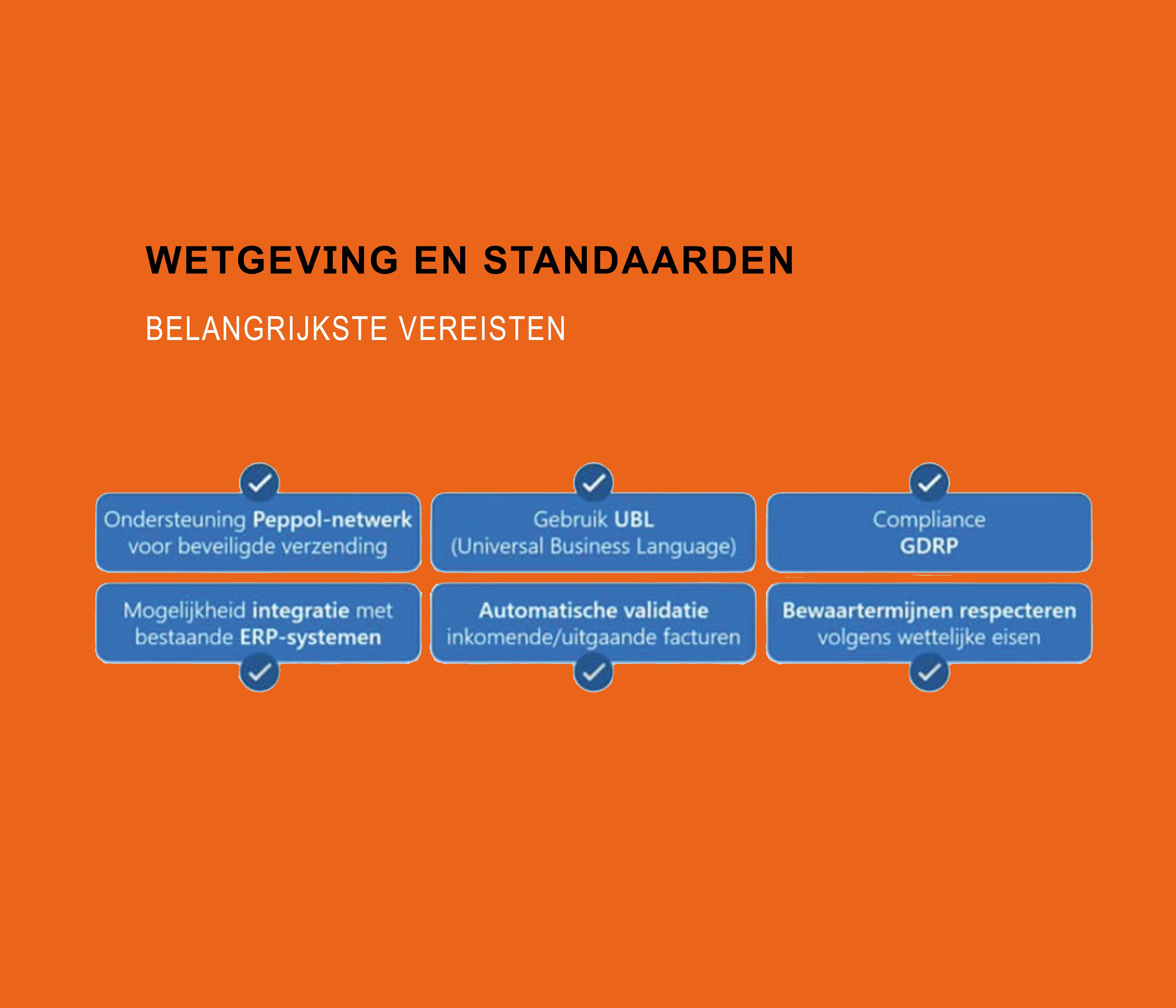 WETGEVING EN STANDAARDEN

BELANGRIJKSTE VEREISTEN

Ondersteuning Peppol-netwerk voor beveiligde verzending

Gebruik UBL (Universal Business Language)

Compliance GDRP

Mogelijkheid integratie met bestaande ERP-systemen

Automatische validatie inkomende/uitgaande facturen

Bewaartermijnen respecteren volgens wettelijke eisen